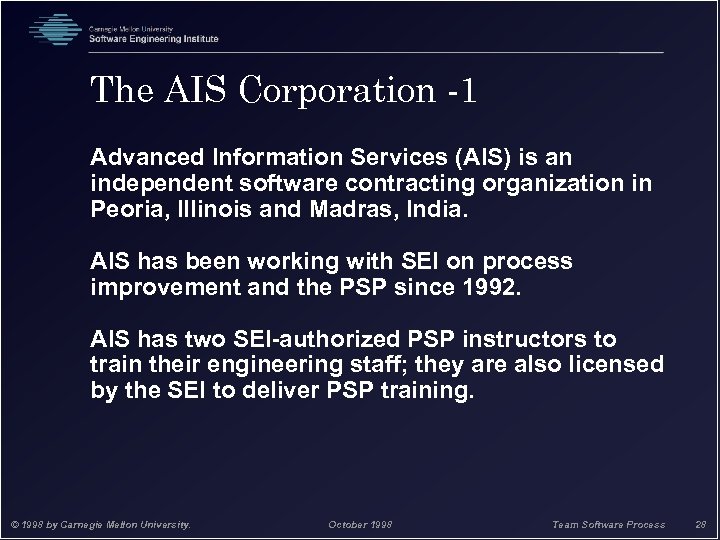 Carnegie Mellon University
Software Engineering Institute

The AIS Corporation -1

Advanced Information Services (AIS) is an independent software contracting organization in Peoria, Illinois and Madras, India.

AIS has been working with SEI on process improvement and the PSP since 1992.

AIS has two SEI-authorized PSP instructors to train their engineering staff; they are also licensed by the SEI to deliver PSP training.

© 1998 by Carnegie Mellon University.    October 1998    Team Software Process    28